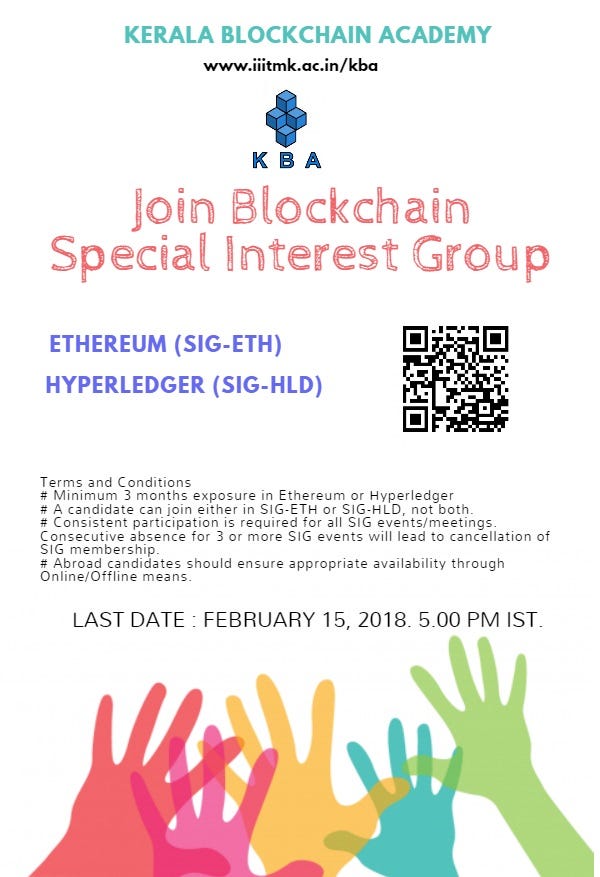 KERALA BLOCKCHAIN ACADEMY
www.iiitmk.ac.in/kba

K B A

Join Blockchain Special Interest Group

ETHEREUM (SIG-ETH)
HYPERLEDGER (SIG-HLD)

Terms and Conditions
# Minimum 3 months exposure in Ethereum or Hyperledger
# A candidate can join either in SIG-ETH or SIG-HLD, not both.
# Consistent participation is required for all SIG events/meetings. Consecutive absence for 3 or more SIG events will lead to cancellation of SIG membership.
# Abroad candidates should ensure appropriate availability through Online/Offline means.

LAST DATE : FEBRUARY 15, 2018. 5.00 PM IST.